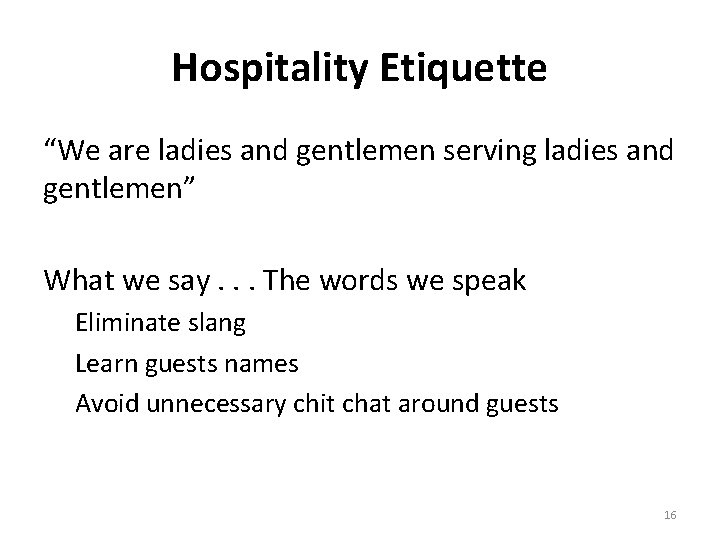 Hospitality Etiquette

“We are ladies and gentlemen serving ladies and gentlemen”

What we say . . . The words we speak

Eliminate slang

Learn guests names

Avoid unnecessary chit chat around guests

16